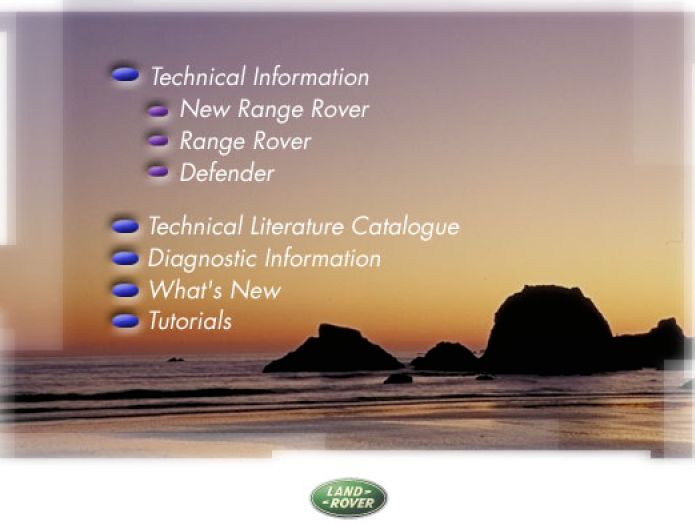 Technical Information

New Range Rover

Range Rover

Defender

Technical Literature Catalogue

Diagnostic Information

What's New

Tutorials

LAND ROVER